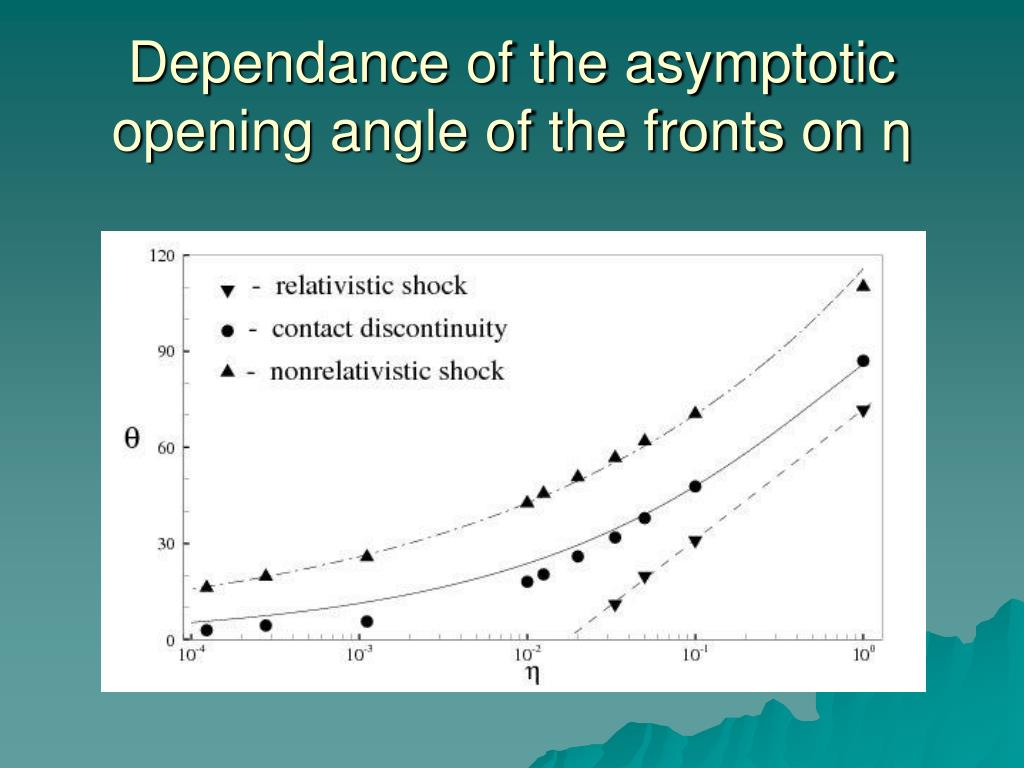 Dependance of the asymptotic opening angle of the fronts on η

120
90
60
30
0
θ
▼ - relativistic shock
● - contact discontinuity
▲ - nonrelativistic shock
$10^{-4}$
$10^{-3}$
$10^{-2}$
$10^{-1}$
$10^{0}$
η